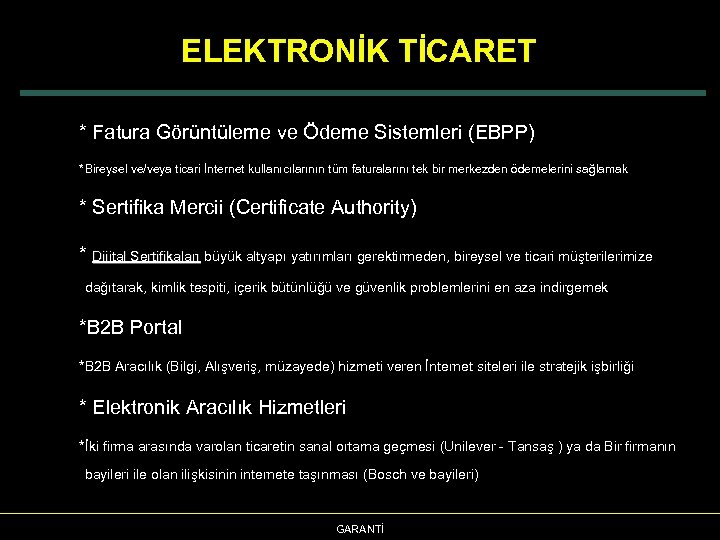 ELEKTRONİK TİCARET

* Fatura Görüntüleme ve Ödeme Sistemleri (EBPP)

*Bireysel ve/veya ticari İnternet kullanıcılarının tüm faturalarını tek bir merkezden ödemelerini sağlamak

* Sertifika Mercii (Certificate Authority)

* Dijital Sertifikaları büyük altyapı yatırımları gerektirmeden, bireysel ve ticari müşterilerimize dağıtarak, kimlik tespiti, içerik bütünlüğü ve güvenlik problemlerini en aza indirgemek

*B2B Portal

*B2B Aracılık (Bilgi, Alışveriş, müzayede) hizmeti veren İnternet siteleri ile stratejik işbirliği

* Elektronik Aracılık Hizmetleri

*İki firma arasında varolan ticaretin sanal ortama geçmesi (Unilever - Tansaş ) ya da Bir firmanın bayileri ile olan ilişkisinin internete taşınması (Bosch ve bayileri)

GARANTİ